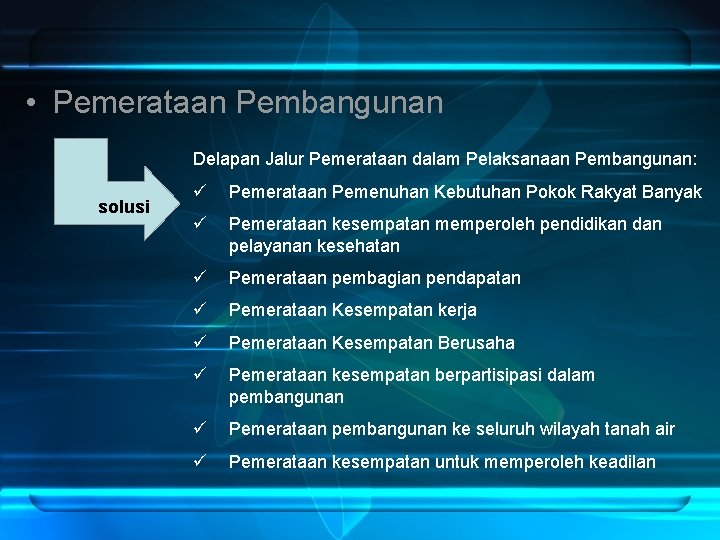 • Pemerataan Pembangunan

solusi

Delapan Jalur Pemerataan dalam Pelaksanaan Pembangunan:

✓ Pemerataan Pemenuhan Kebutuhan Pokok Rakyat Banyak

✓ Pemerataan kesempatan memperoleh pendidikan dan pelayanan kesehatan

✓ Pemerataan pembagian pendapatan

✓ Pemerataan Kesempatan kerja

✓ Pemerataan Kesempatan Berusaha

✓ Pemerataan kesempatan berpartisipasi dalam pembangunan

✓ Pemerataan pembangunan ke seluruh wilayah tanah air

✓ Pemerataan kesempatan untuk memperoleh keadilan